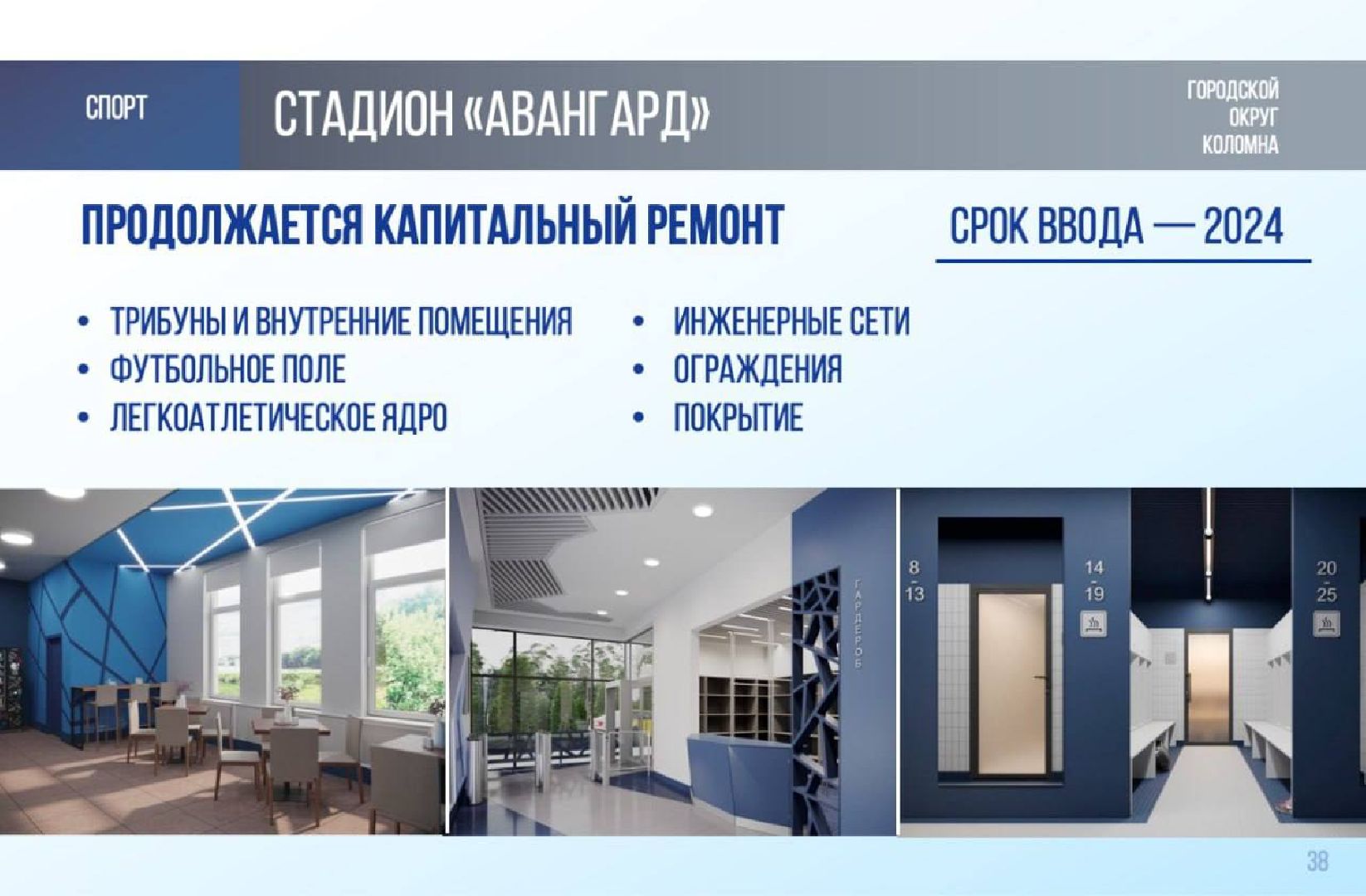 СПОРТ

СТАДИОН «АВАНГАРД»

ГОРОДСКОЙ ОКРУГ КОЛОМНА

ПРОДОЛЖАЕТСЯ КАПИТАЛЬНЫЙ РЕМОНТ

СРОК ВВОДА — 2024

• ТРИБУНЫ И ВНУТРЕННИЕ ПОМЕЩЕНИЯ
• ФУТБОЛЬНОЕ ПОЛЕ
• ЛЕГКОАТЛЕТИЧЕСКОЕ ЯДРО

• ИНЖЕНЕРНЫЕ СЕТИ
• ОГРАЖДЕНИЯ
• ПОКРЫТИЕ

ГАРДЕРОБ

8 - 13

14 - 19

20 - 25

38